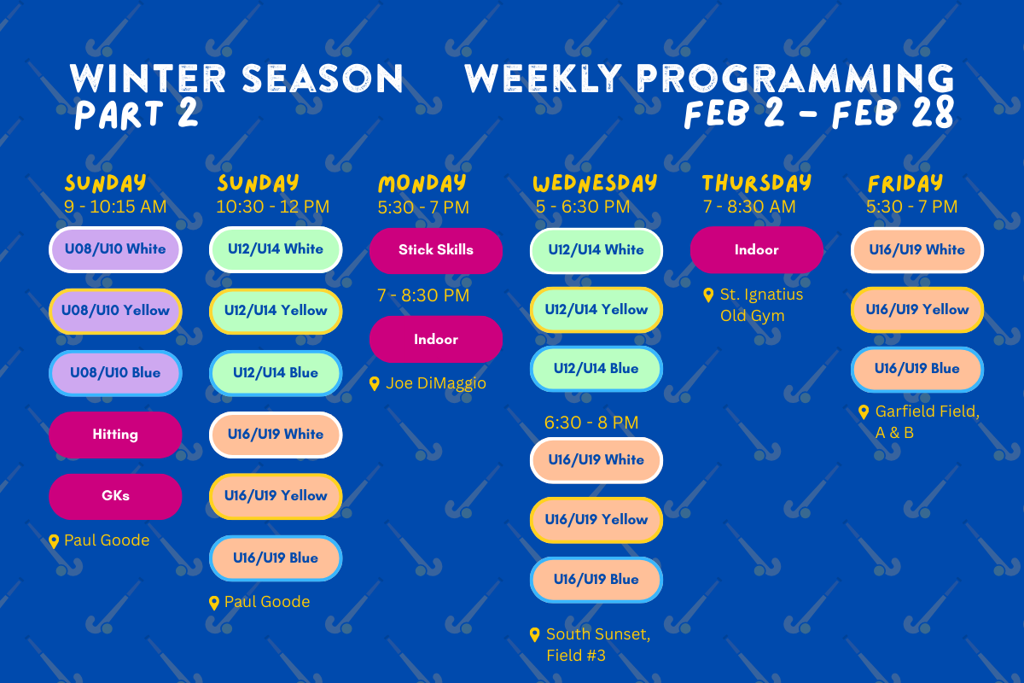 WINTER SEASON PART 2

WEEKLY PROGRAMMING FEB 2 - FEB 28

SUNDAY
9 - 10:15 AM
U08/U10 White
U08/U10 Yellow
U08/U10 Blue
Hitting
GKs
Paul Goode

SUNDAY
10:30 - 12 PM
U12/U14 White
U12/U14 Yellow
U12/U14 Blue
U16/U19 White
U16/U19 Yellow
U16/U19 Blue
Paul Goode

MONDAY
5:30 - 7 PM
Stick Skills
7 - 8:30 PM
Indoor
Joe DiMaggio

WEDNESDAY
5 - 6:30 PM
U12/U14 White
U12/U14 Yellow
U12/U14 Blue
6:30 - 8 PM
U16/U19 White
U16/U19 Yellow
U16/U19 Blue
South Sunset, Field #3

THURSDAY
7 - 8:30 AM
Indoor
St. Ignatius Old Gym

FRIDAY
5:30 - 7 PM
U16/U19 White
U16/U19 Yellow
U16/U19 Blue
Garfield Field, A & B